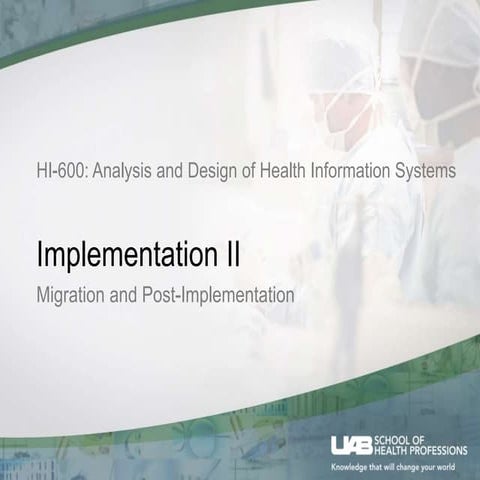 HI-600: Analysis and Design of Health Information Systems

Implementation II

Migration and Post-Implementation

UAB SCHOOL OF HEALTH PROFESSIONS

Knowledge that will change your world